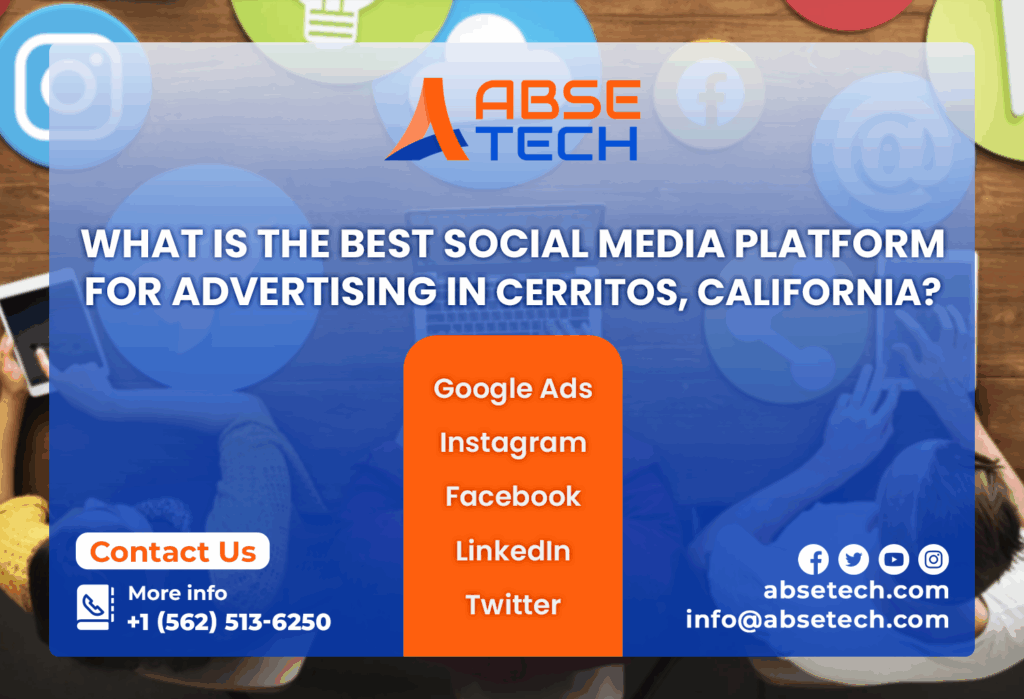 ABSE TECH

WHAT IS THE BEST SOCIAL MEDIA PLATFORM FOR ADVERTISING IN CERRITOS, CALIFORNIA?

Google Ads
Instagram
Facebook
LinkedIn
Twitter

Contact Us

More info
+1 (562) 513-6250

absetech.com
info@absetech.com